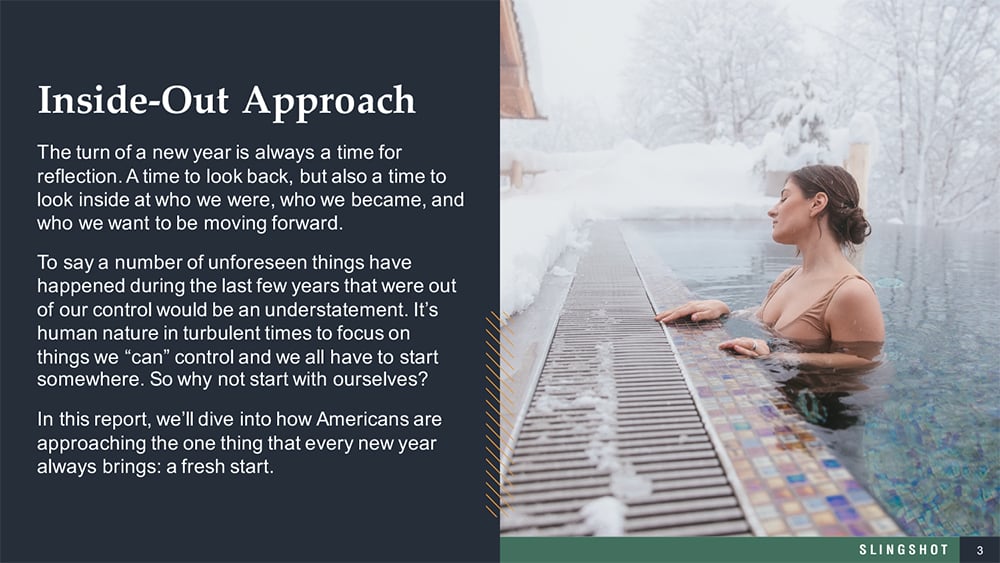 Inside-Out Approach

The turn of a new year is always a time for reflection. A time to look back, but also a time to look inside at who we were, who we became, and who we want to be moving forward.

To say a number of unforeseen things have happened during the last few years that were out of our control would be an understatement. It's human nature in turbulent times to focus on things we "can" control and we all have to start somewhere. So why not start with ourselves?

In this report, we'll dive into how Americans are approaching the one thing that every new year always brings: a fresh start.

SLINGSHOT 3